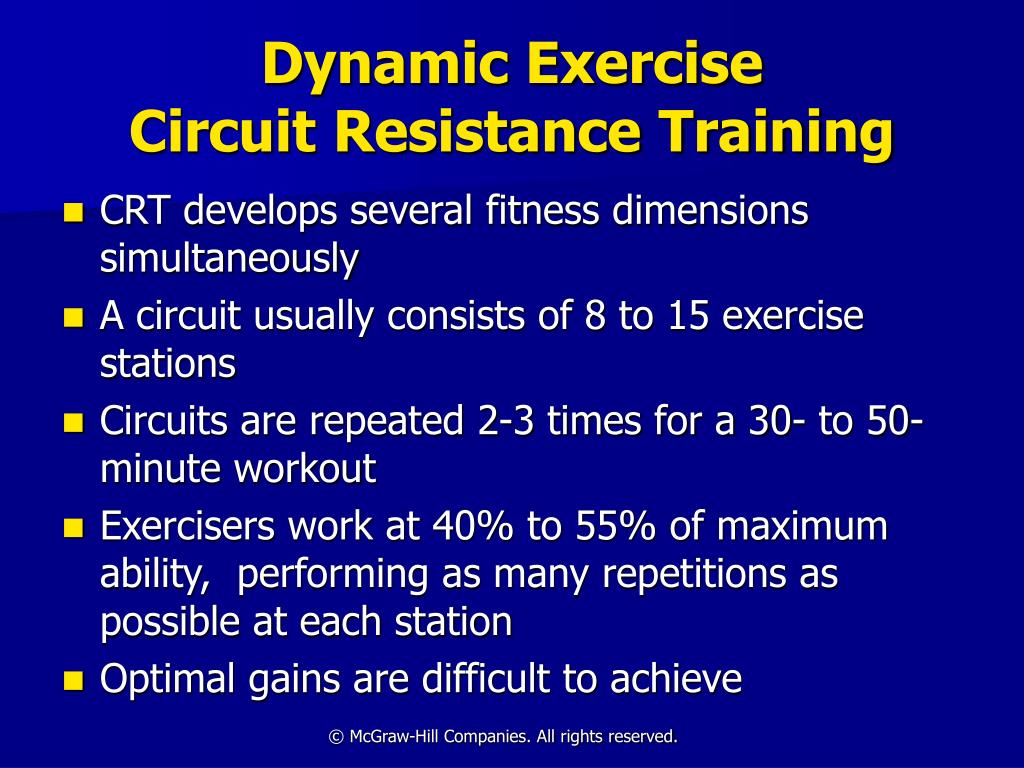 Dynamic Exercise
Circuit Resistance Training

- CRT develops several fitness dimensions simultaneously
- A circuit usually consists of 8 to 15 exercise stations
- Circuits are repeated 2-3 times for a 30- to 50-minute workout
- Exercisers work at 40% to 55% of maximum ability, performing as many repetitions as possible at each station
- Optimal gains are difficult to achieve

© McGraw-Hill Companies. All rights reserved.